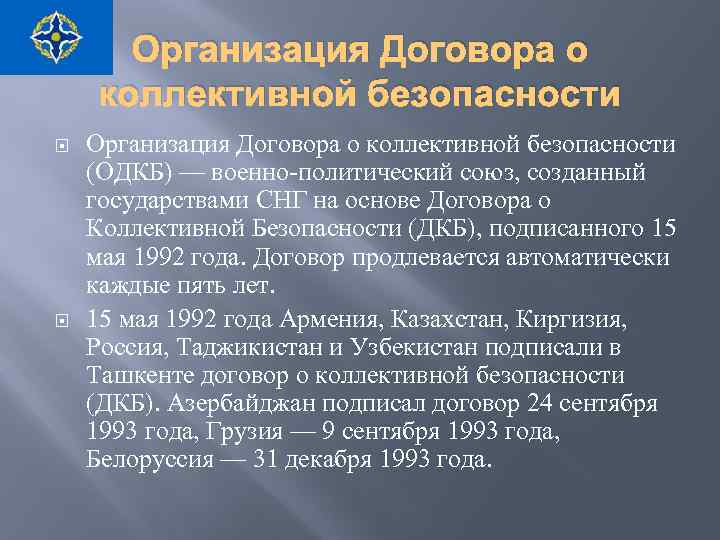 Организация Договора о коллективной безопасности

Организация Договора о коллективной безопасности (ОДКБ) — военно-политический союз, созданный государствами СНГ на основе Договора о Коллективной Безопасности (ДКБ), подписанного 15 мая 1992 года. Договор продлевается автоматически каждые пять лет.

15 мая 1992 года Армения, Казахстан, Киргизия, Россия, Таджикистан и Узбекистан подписали в Ташкенте договор о коллективной безопасности (ДКБ). Азербайджан подписал договор 24 сентября 1993 года, Грузия — 9 сентября 1993 года, Белоруссия — 31 декабря 1993 года.